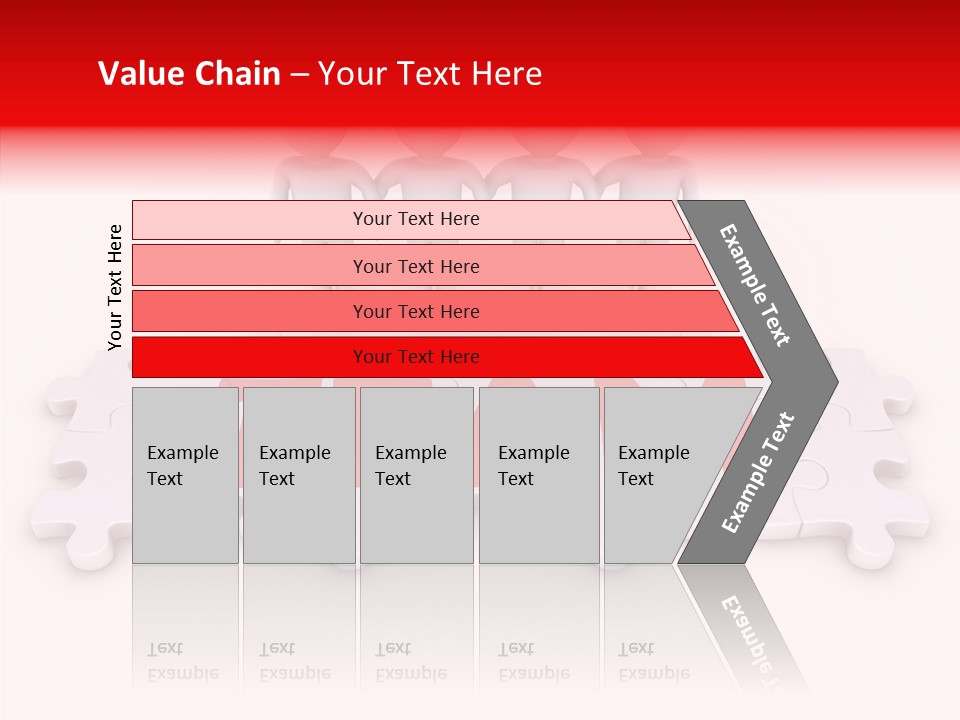 Value Chain – Your Text Here

Your Text Here

Your Text Here

Your Text Here

Your Text Here

Your Text Here

Example Text

Example Text

Example Text

Example Text

Example Text

Example Text

Example Text